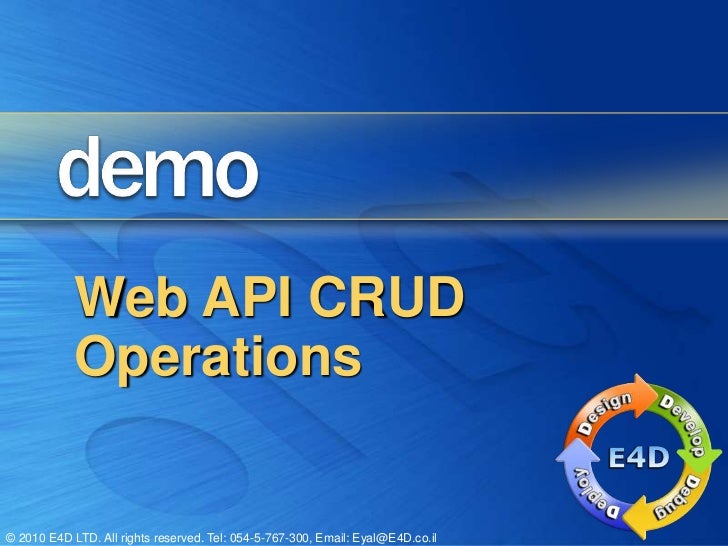 demo

Web API CRUD Operations

Design
Develop
Debug
Deploy
E4D

© 2010 E4D LTD. All rights reserved. Tel: 054-5-767-300, Email: Eyal@E4D.co.il